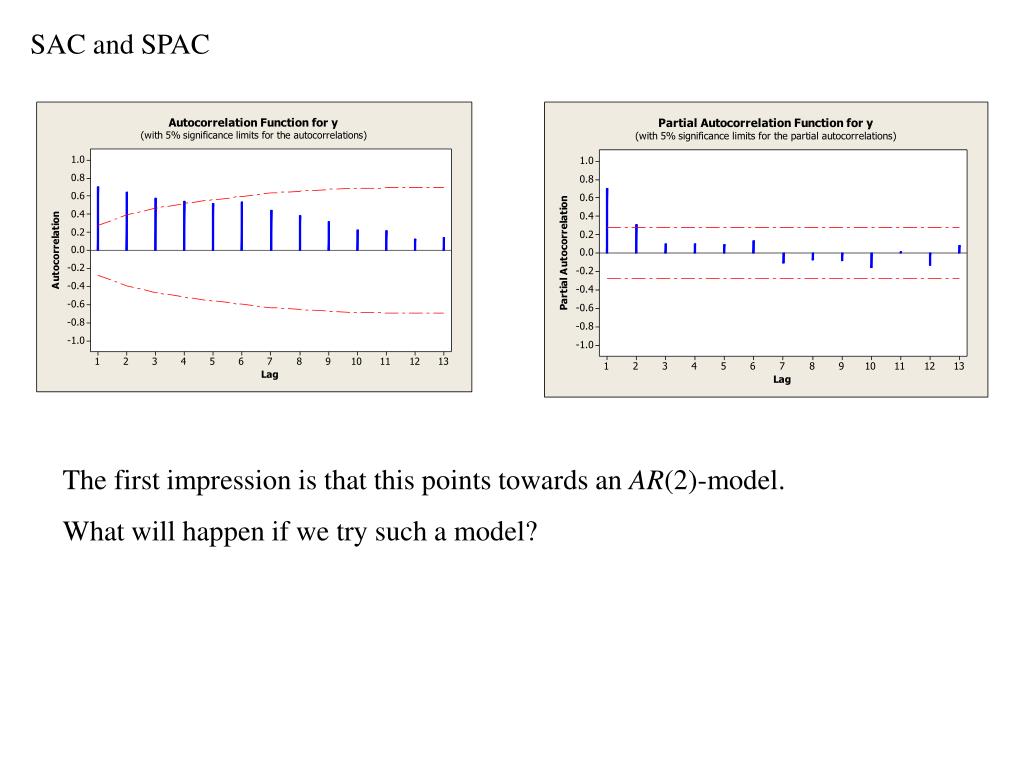 SAC and SPAC

Autocorrelation Function for y
(with 5% significance limits for the autocorrelations)

Autocorrelation

1.0
0.8
0.6
0.4
0.2
0.0
-0.2
-0.4
-0.6
-0.8
-1.0

1 2 3 4 5 6 7 8 9 10 11 12 13
Lag

Partial Autocorrelation Function for y
(with 5% significance limits for the partial autocorrelations)

Partial Autocorrelation

1.0
0.8
0.6
0.4
0.2
0.0
-0.2
-0.4
-0.6
-0.8
-1.0

1 2 3 4 5 6 7 8 9 10 11 12 13
Lag

The first impression is that this points towards an $AR(2)$-model.

What will happen if we try such a model?